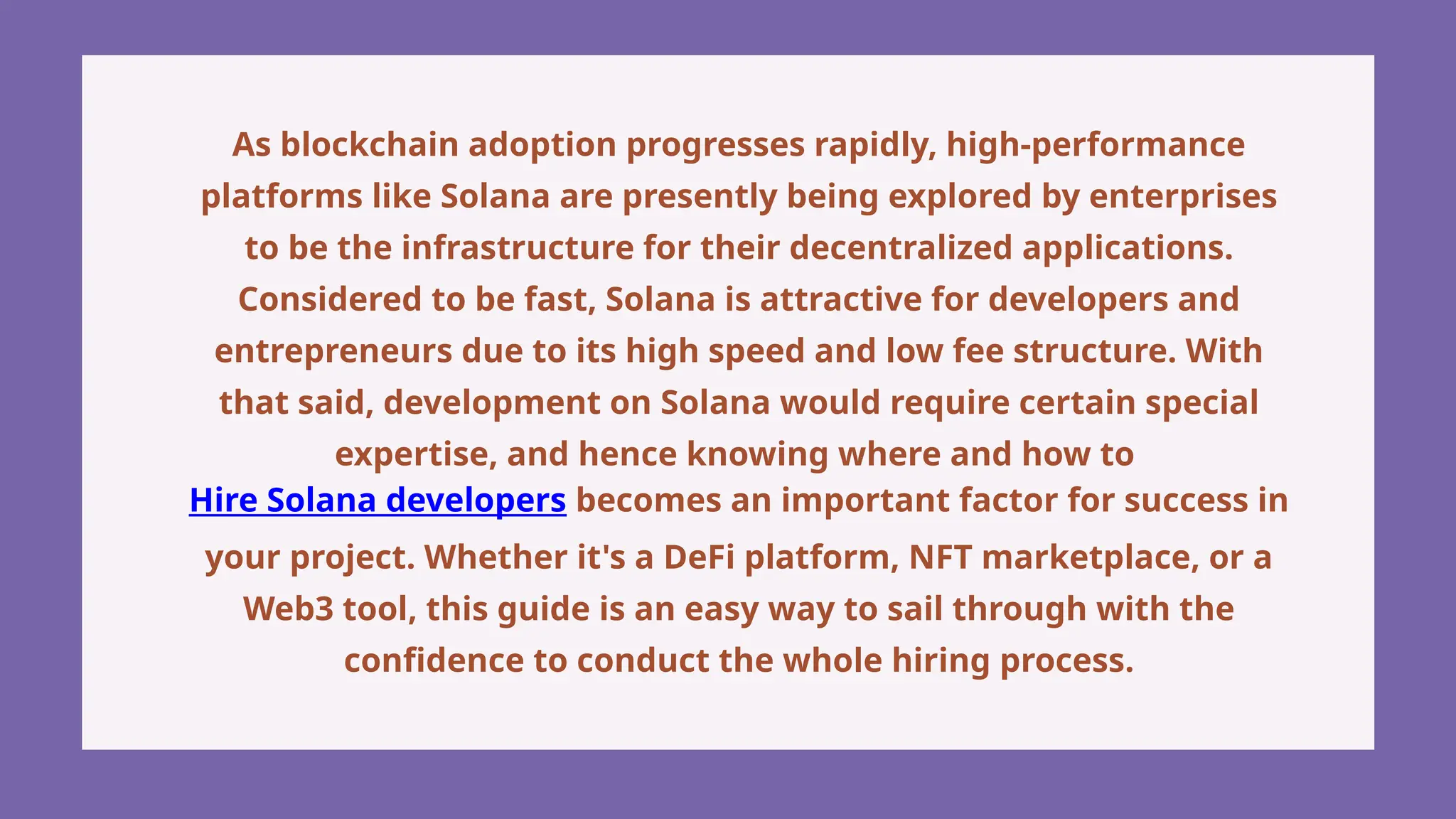 As blockchain adoption progresses rapidly, high-performance platforms like Solana are presently being explored by enterprises to be the infrastructure for their decentralized applications. Considered to be fast, Solana is attractive for developers and entrepreneurs due to its high speed and low fee structure. With that said, development on Solana would require certain special expertise, and hence knowing where and how to Hire Solana developers becomes an important factor for success in your project. Whether it's a DeFi platform, NFT marketplace, or a Web3 tool, this guide is an easy way to sail through with the confidence to conduct the whole hiring process.